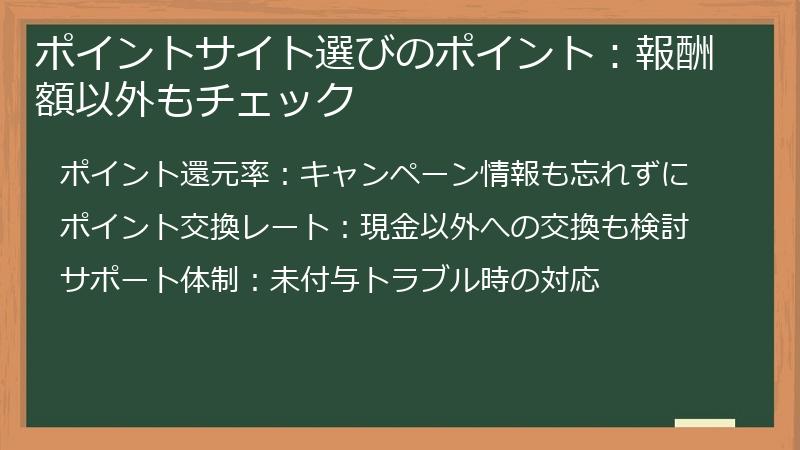 ポイントサイト選びのポイント：報酬額以外もチェック

ポイント還元率：キャンペーン情報も忘れずに

ポイント交換レート：現金以外への交換も検討

サポート体制：未付与トラブル時の対応